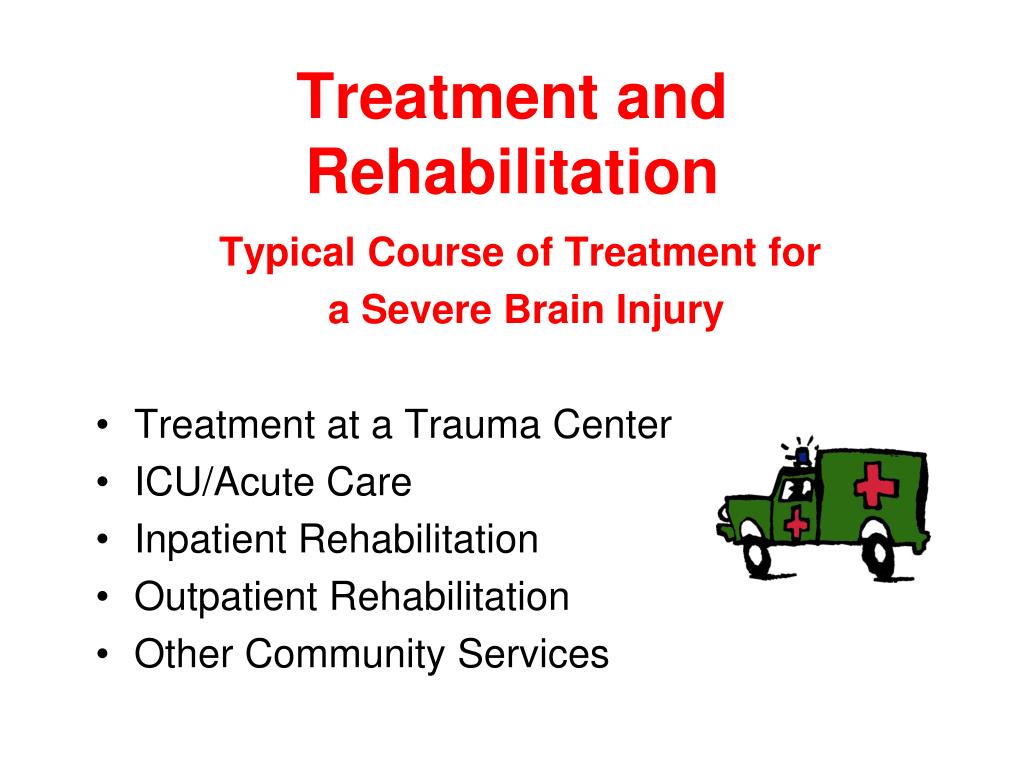 Treatment and Rehabilitation

Typical Course of Treatment for a Severe Brain Injury

• Treatment at a Trauma Center
• ICU/Acute Care
• Inpatient Rehabilitation
• Outpatient Rehabilitation
• Other Community Services